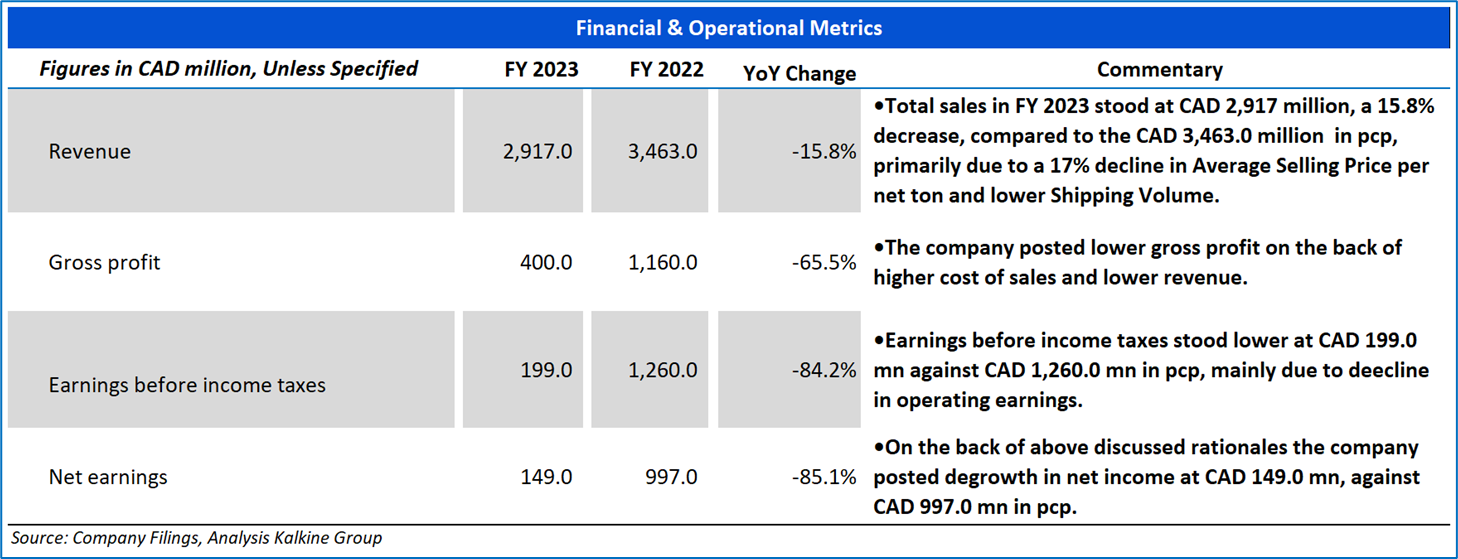 Financial & Operational Metrics

| Figures in CAD million, Unless Specified | FY 2023 | FY 2022 | YoY Change | Commentary |
|---|---|---|---|---|
| Revenue | 2,917.0 | 3,463.0 | -15.8% | •Total sales in FY 2023 stood at CAD 2,917 million, a 15.8% decrease, compared to the CAD 3,463.0 million in pcp, primarily due to a 17% decline in Average Selling Price per net ton and lower Shipping Volume. |
| Gross profit | 400.0 | 1,160.0 | -65.5% | •The company posted lower gross profit on the back of higher cost of sales and lower revenue. |
| Earnings before income taxes | 199.0 | 1,260.0 | -84.2% | •Earnings before income taxes stood lower at CAD 199.0 mn against CAD 1,260.0 mn in pcp, mainly due to deecline in operating earnings. |
| Net earnings | 149.0 | 997.0 | -85.1% | •On the back of above discussed rationales the company posted degrowth in net income at CAD 149.0 mn, against CAD 997.0 mn in pcp. |

Source: Company Filings, Analysis Kalkine Group